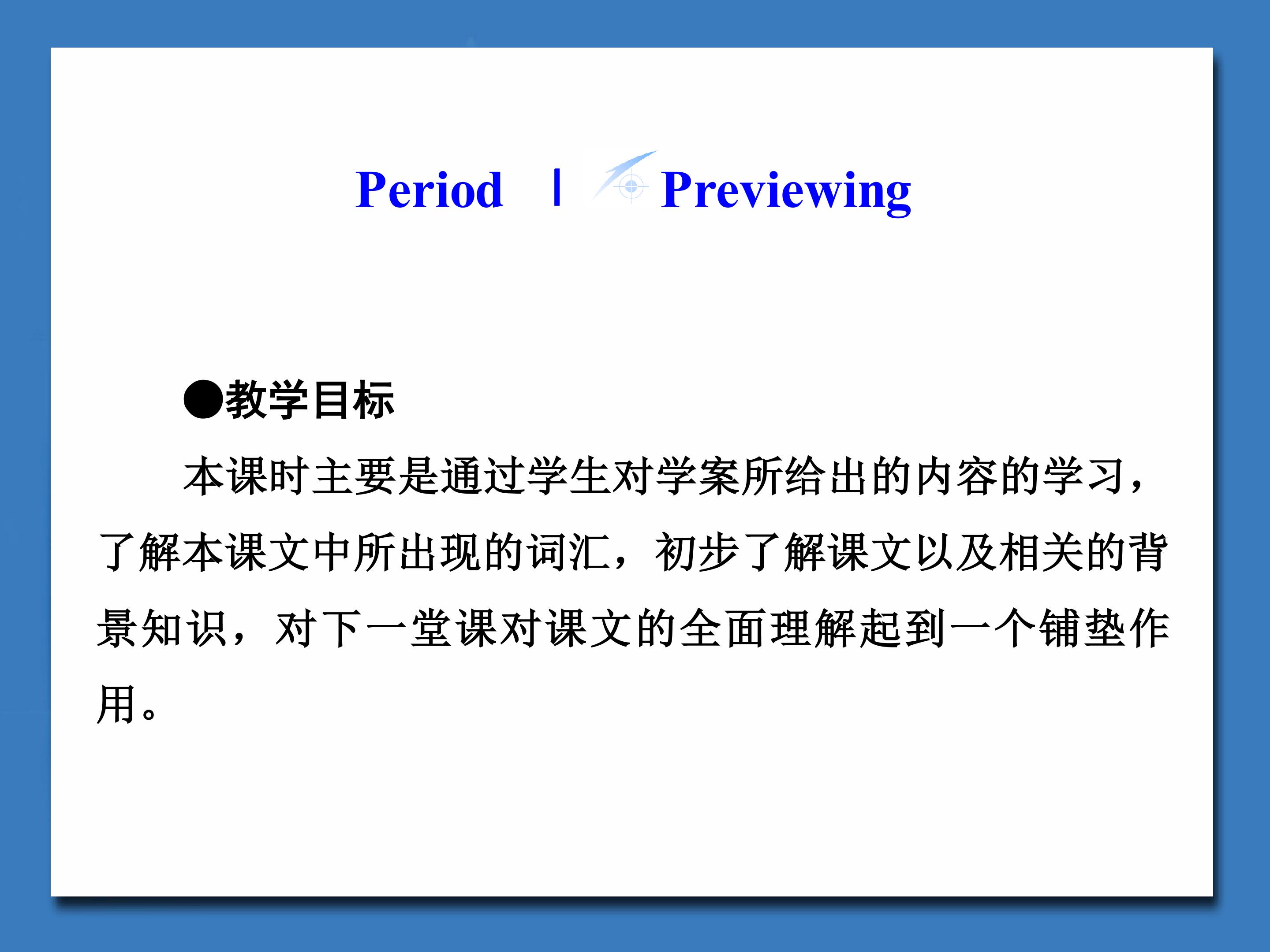 Period Ⅰ Previewing

●教学目标

本课时主要是通过学生对学案所给出的内容的学习，了解本课文中所出现的词汇，初步了解课文以及相关的背景知识，对下一堂课对课文的全面理解起到一个铺垫作用。